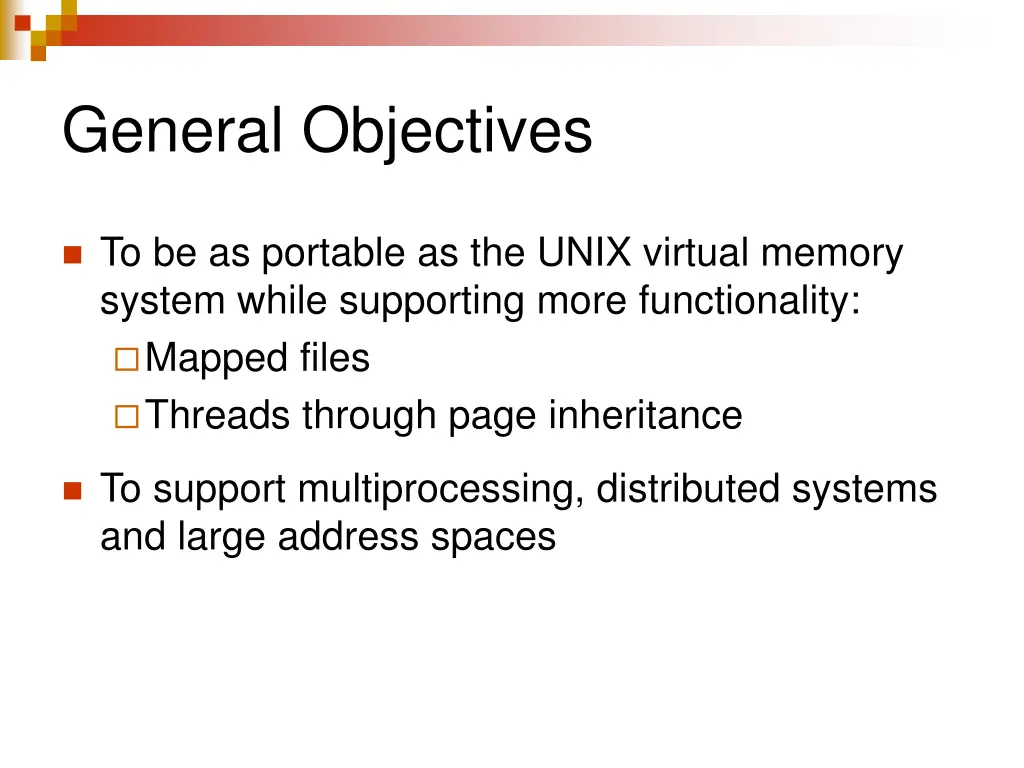 General Objectives

To be as portable as the UNIX virtual memory system while supporting more functionality:

Mapped files

Threads through page inheritance

To support multiprocessing, distributed systems and large address spaces